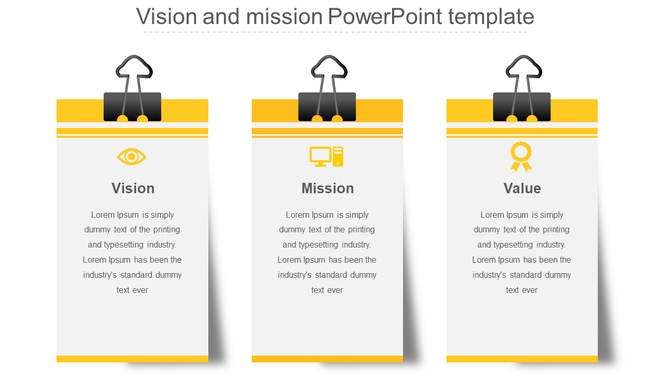 Vision and mission PowerPoint template

Vision

Lorem Ipsum is simply dummy text of the printing and typesetting industry. Lorem Ipsum has been the industry's standard dummy text ever

Mission

Lorem Ipsum is simply dummy text of the printing and typesetting industry. Lorem Ipsum has been the industry's standard dummy text ever

Value

Lorem Ipsum is simply dummy text of the printing and typesetting industry. Lorem Ipsum has been the industry's standard dummy text ever